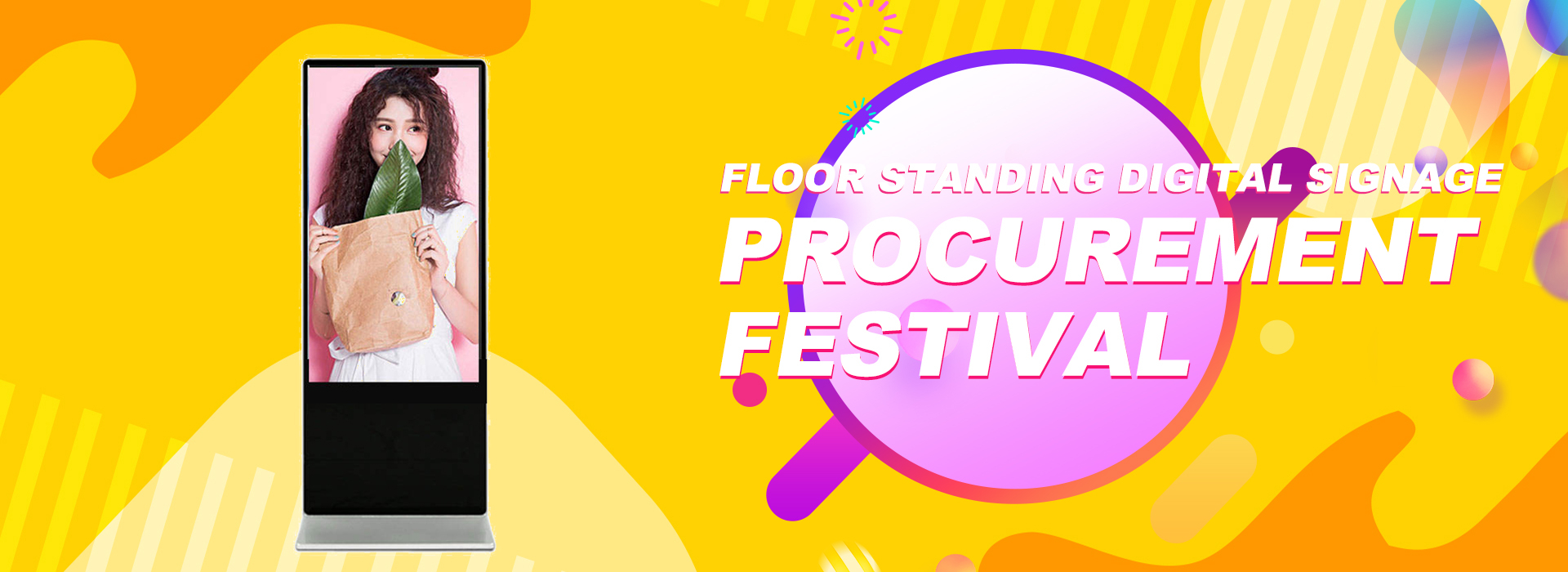 FLOOR STANDING DIGITAL SIGNAGE
PROCUREMENT
FESTIVAL